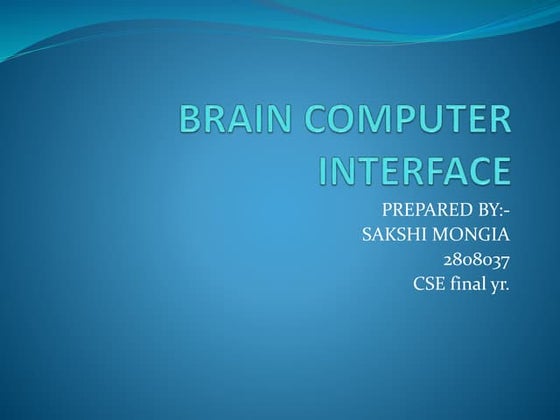 BRAIN COMPUTER INTERFACE

PREPARED BY:-
SAKSHI MONGIA
2808037
CSE final yr.